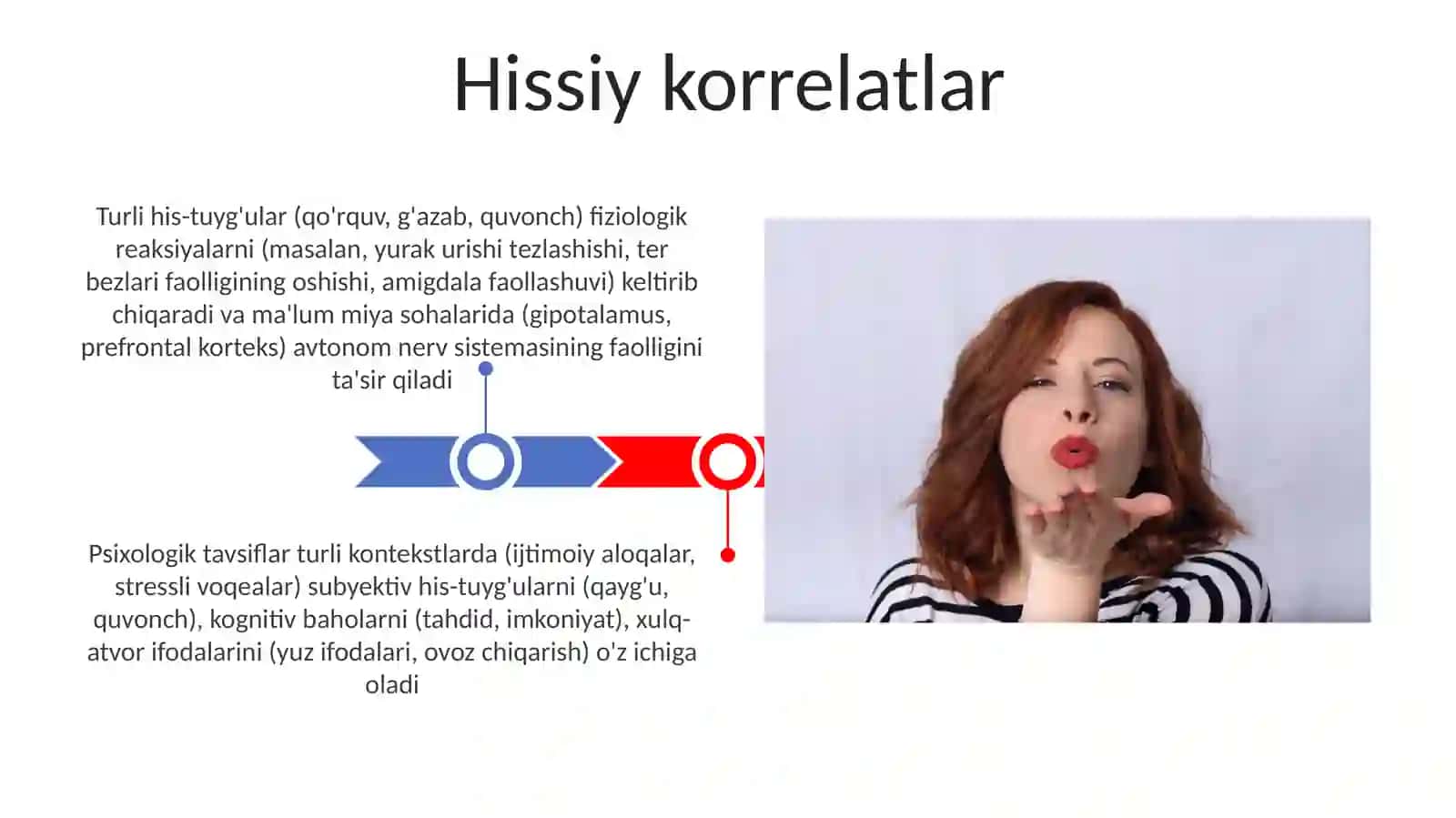 Hissiy korrelatlar

Turli his-tuyg'ular (qo'rquv, g'azab, quvonch) fiziologik reaksiyalarni (masalan, yurak urishi tezlashishi, ter bezlari faolligining oshishi, amigdala faollashuvi) keltirib chiqaradi va ma'lum miya sohalarida (gipotalamus, prefrontal korteks) avtonom nerv sistemasining faolligini ta'sir qiladi

Psixologik tavsiflar turli kontekstlarda (ijtimoiy aloqalar, stressli voqealar) subyektiv his-tuyg'ularni (qayg'u, quvonch), kognitiv baholarni (tahdid, imkoniyat), xulq-atvor ifodalarini (yuz ifodalari, ovoz chiqarish) o'z ichiga oladi